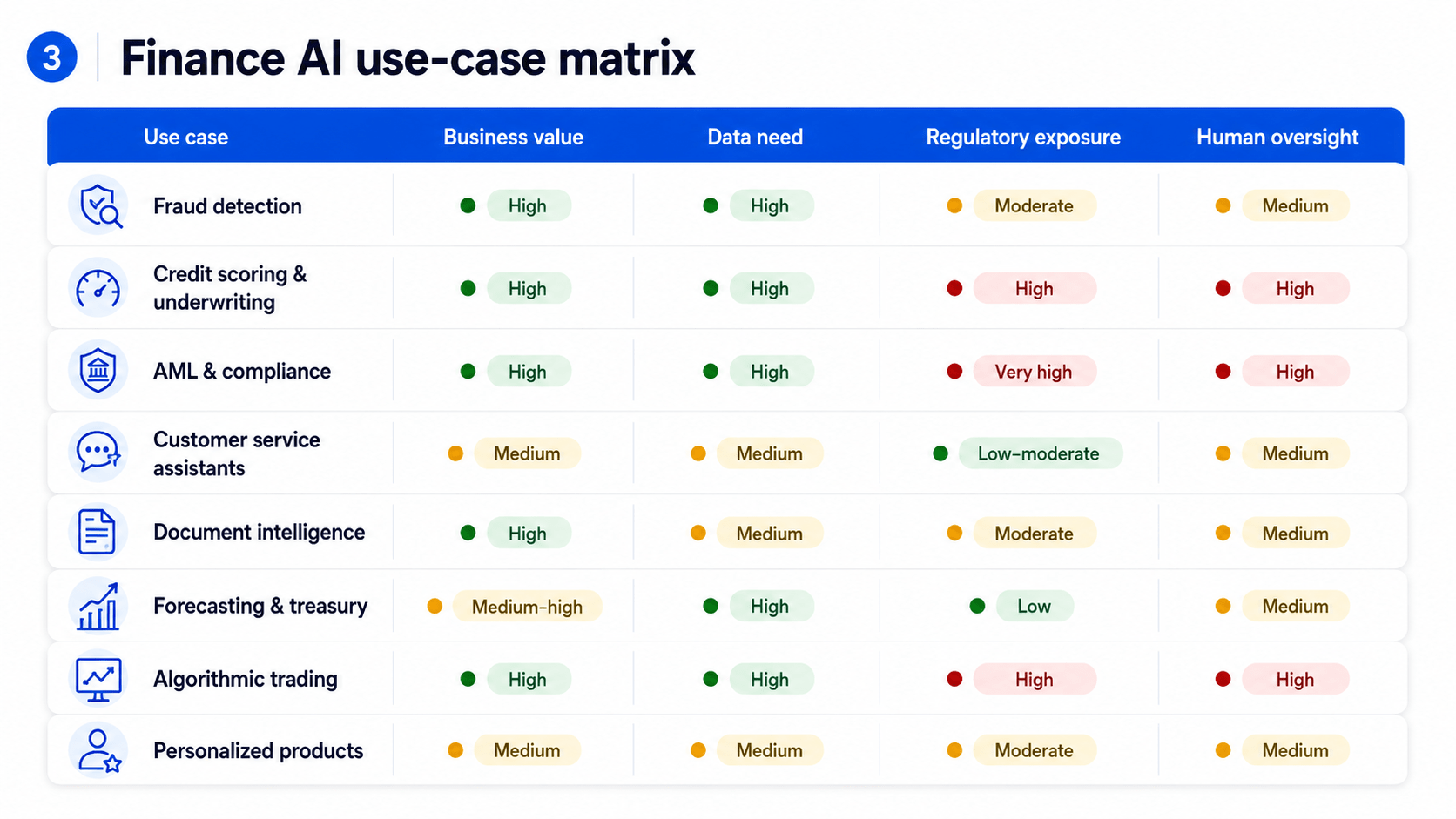 3

Finance AI use-case matrix

| Use case | Business value | Data need | Regulatory exposure | Human oversight |
|---|---|---|---|---|
| Fraud detection | High | High | Moderate | Medium |
| Credit scoring & underwriting | High | High | High | High |
| AML & compliance | High | High | Very high | High |
| Customer service assistants | Medium | Medium | Low-moderate | Medium |
| Document intelligence | High | Medium | Moderate | Medium |
| Forecasting & treasury | Medium-high | High | Low | Medium |
| Algorithmic trading | High | High | High | High |
| Personalized products | Medium | Medium | Moderate | Medium |